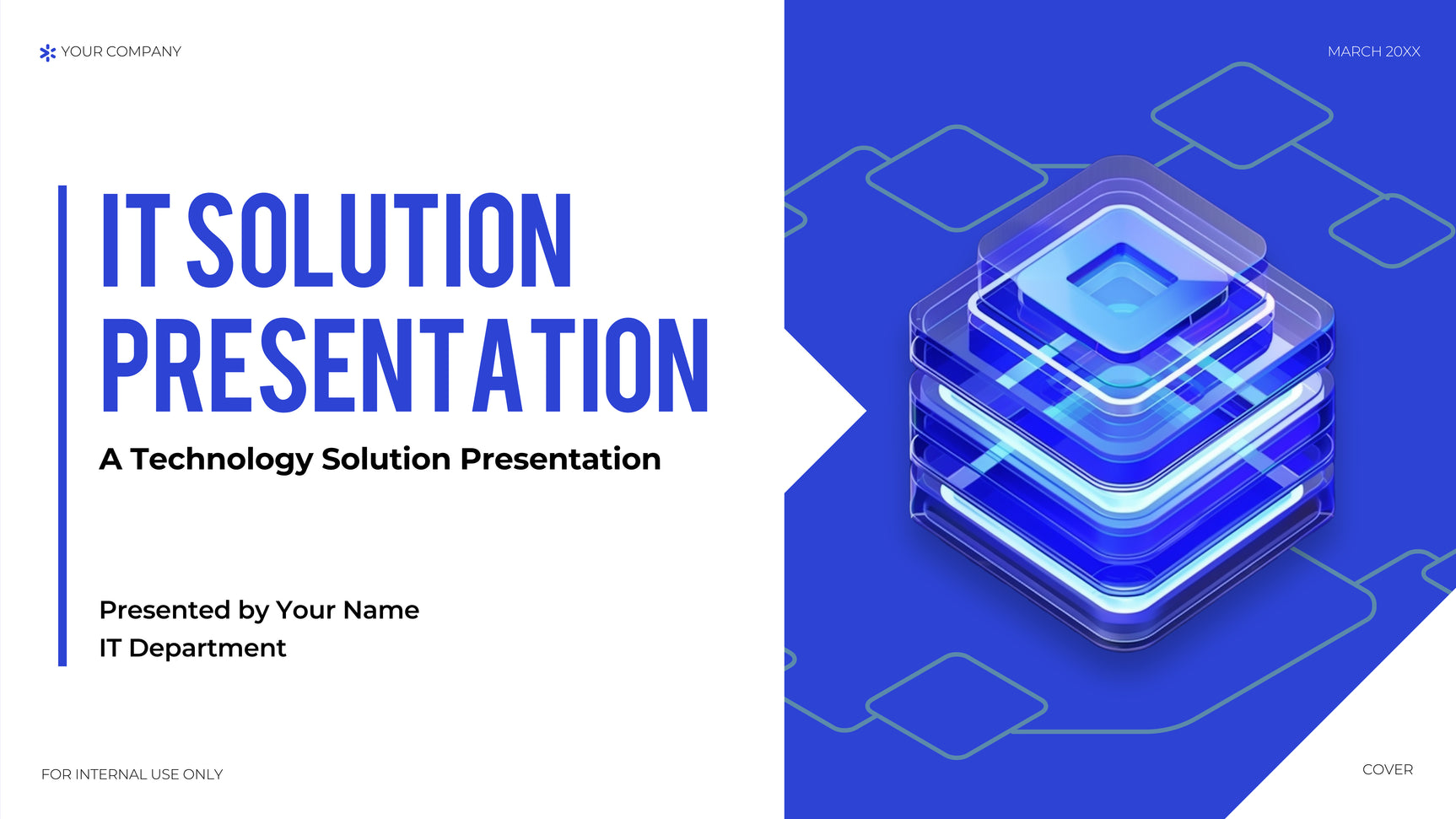 YOUR COMPANY

MARCH 20XX

IT SOLUTION PRESENTATION

A Technology Solution Presentation

Presented by Your Name
IT Department

FOR INTERNAL USE ONLY

COVER